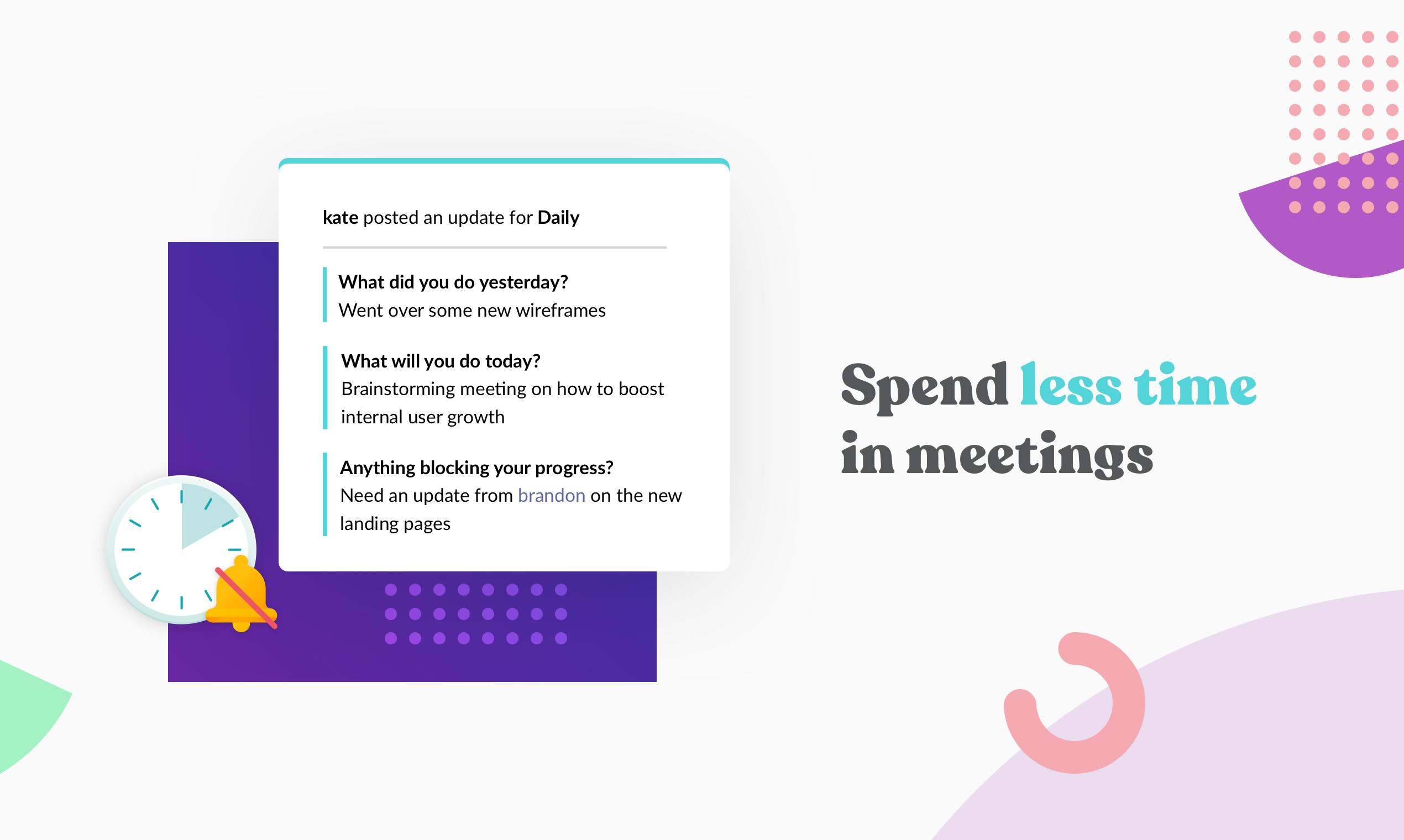 kate posted an update for Daily

What did you do yesterday?
Went over some new wireframes

What will you do today?
Brainstorming meeting on how to boost internal user growth

Anything blocking your progress?
Need an update from brandon on the new landing pages

Spend less time in meetings